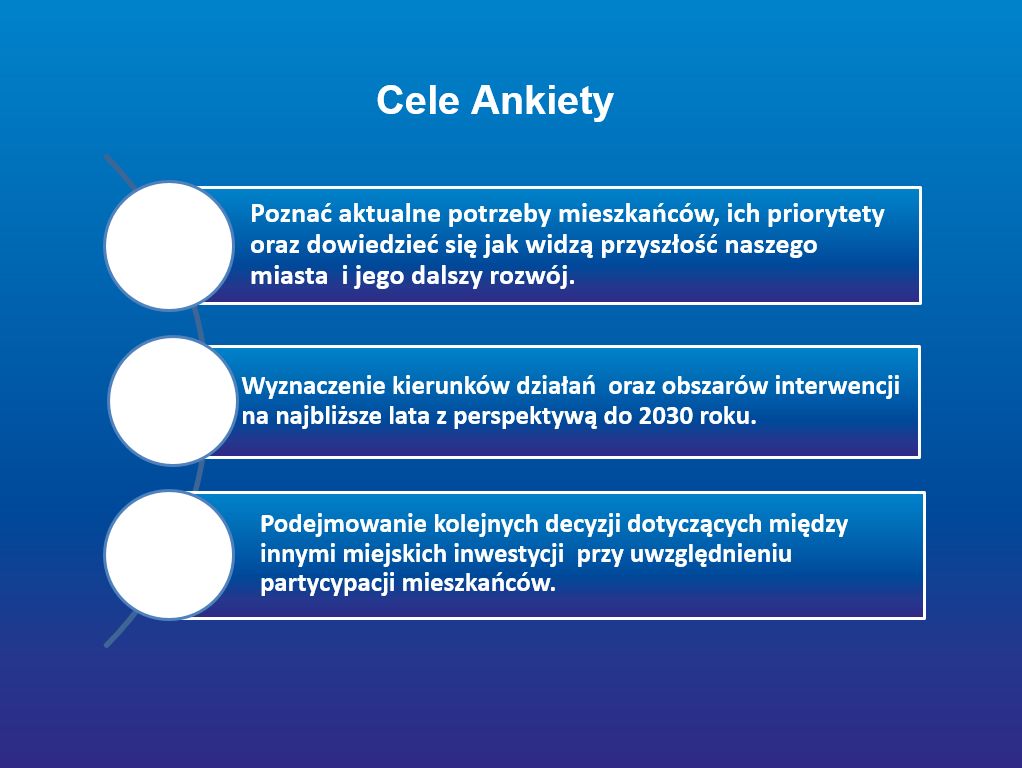 Cele Ankiety

Poznać aktualne potrzeby mieszkańców, ich priorytety oraz dowiedzieć się jak widzą przyszłość naszego miasta i jego dalszy rozwój.

Wyznaczenie kierunków działań oraz obszarów interwencji na najbliższe lata z perspektywą do 2030 roku.

Podejmowanie kolejnych decyzji dotyczących między innymi miejskich inwestycji przy uwzględnieniu partycypacji mieszkańców.